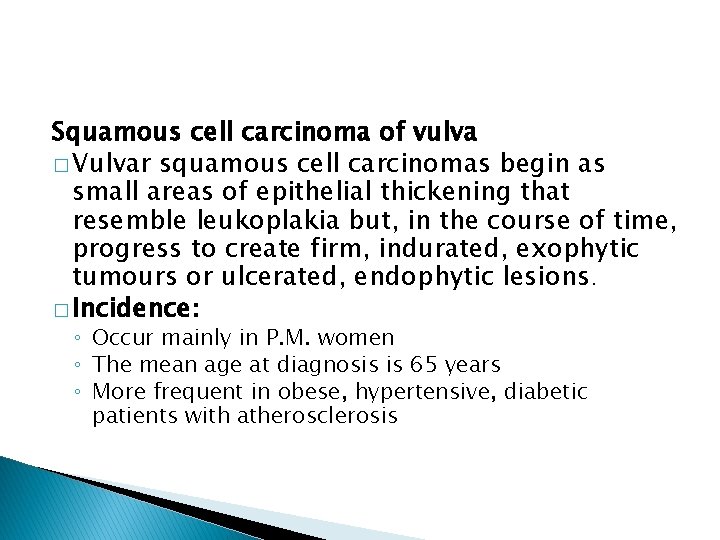 Squamous cell carcinoma of vulva

□ Vulvar squamous cell carcinomas begin as small areas of epithelial thickening that resemble leukoplakia but, in the course of time, progress to create firm, indurated, exophytic tumours or ulcerated, endophytic lesions.

□ Incidence:

◦ Occur mainly in P.M. women
◦ The mean age at diagnosis is 65 years
◦ More frequent in obese, hypertensive, diabetic patients with atherosclerosis